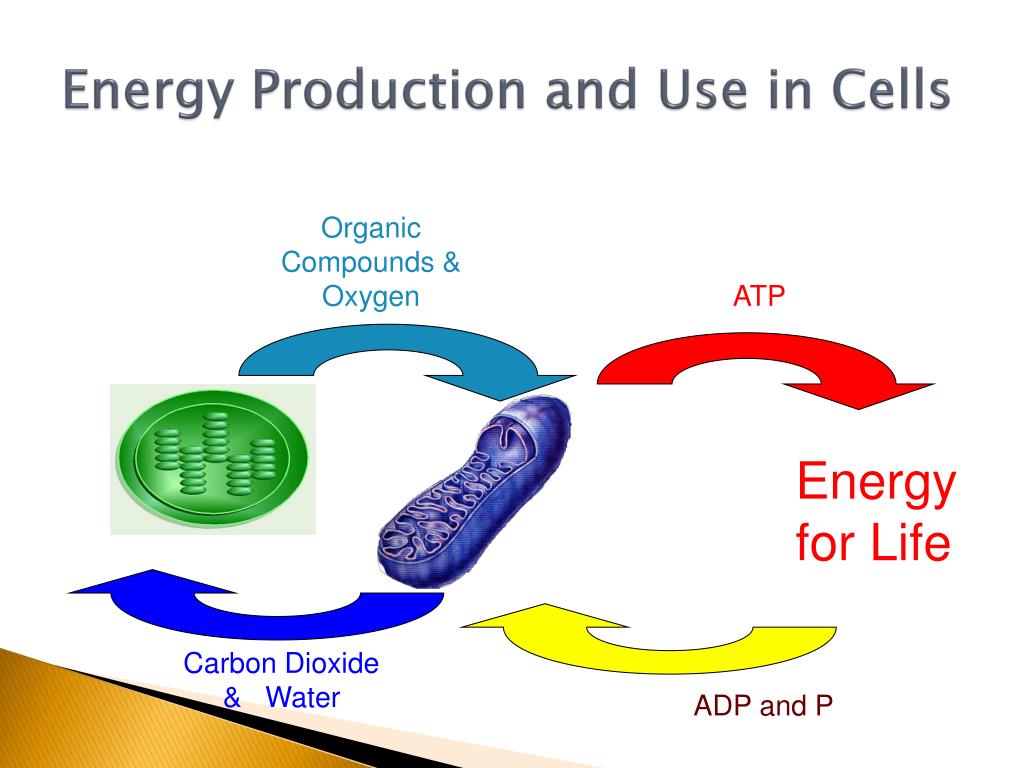 Energy Production and Use in Cells

Organic Compounds & Oxygen

ATP

Energy for Life

Carbon Dioxide & Water

ADP and P